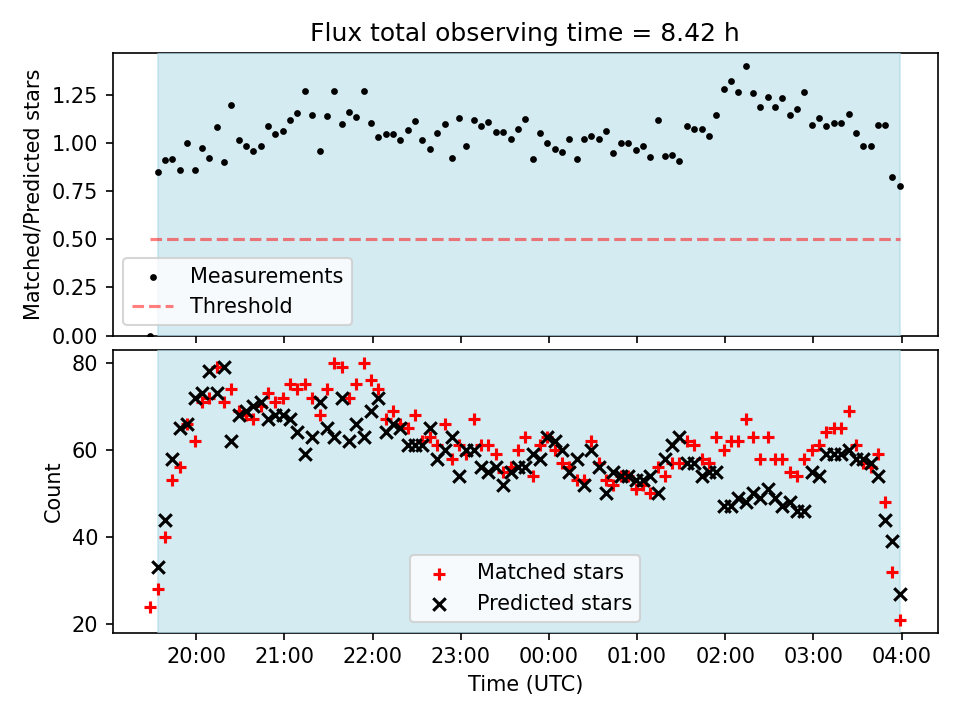 Flux total observing time = 8.42 h

Matched/Predicted stars

1.25
1.00
0.75
0.50
0.25
0.00

Measurements
Threshold

Count

80
60
40
20

Matched stars
Predicted stars

20:00
21:00
22:00
23:00
00:00
01:00
02:00
03:00
04:00

Time (UTC)